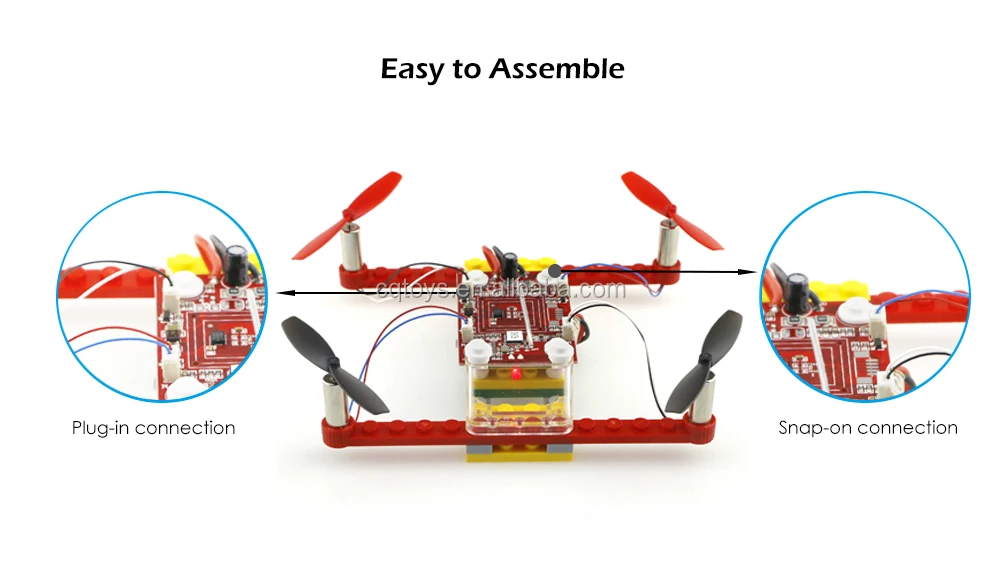 Easy to Assemble

cqtoys.en.alibaba.com

Plug-in connection

Snap-on connection